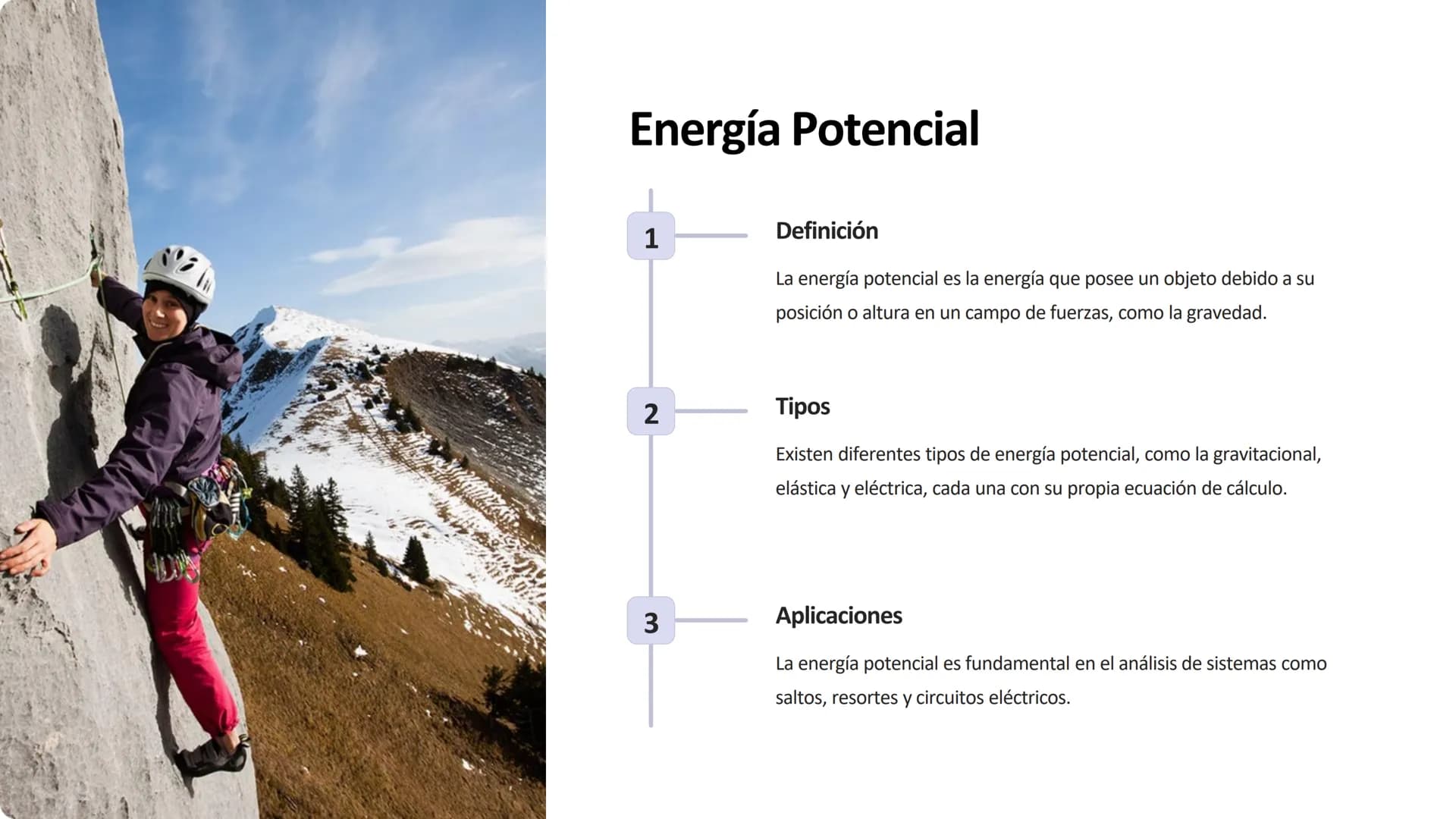 Energía Potencial

1

Definición

La energía potencial es la energía que posee un objeto debido a su posición o altura en un campo de fuerzas, como la gravedad.

2

Tipos

Existen diferentes tipos de energía potencial, como la gravitacional, elástica y eléctrica, cada una con su propia ecuación de cálculo.

3

Aplicaciones

La energía potencial es fundamental en el análisis de sistemas como saltos, resortes y circuitos eléctricos.